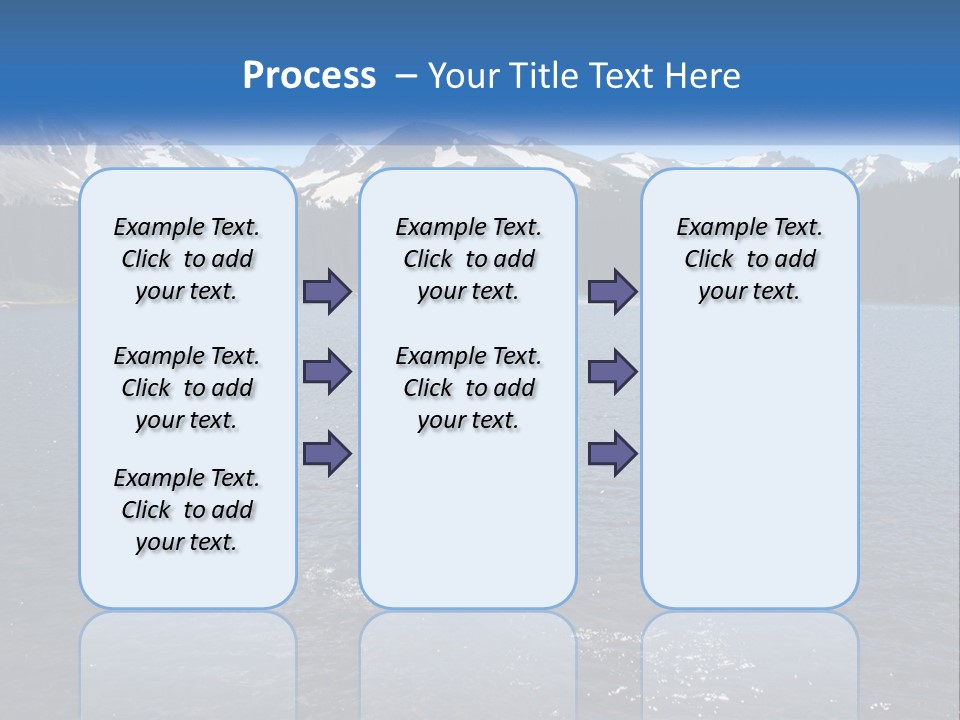 Process – Your Title Text Here

Example Text. Click to add your text.

Example Text. Click to add your text.

Example Text. Click to add your text.

Example Text. Click to add your text.

Example Text. Click to add your text.

Example Text. Click to add your text.